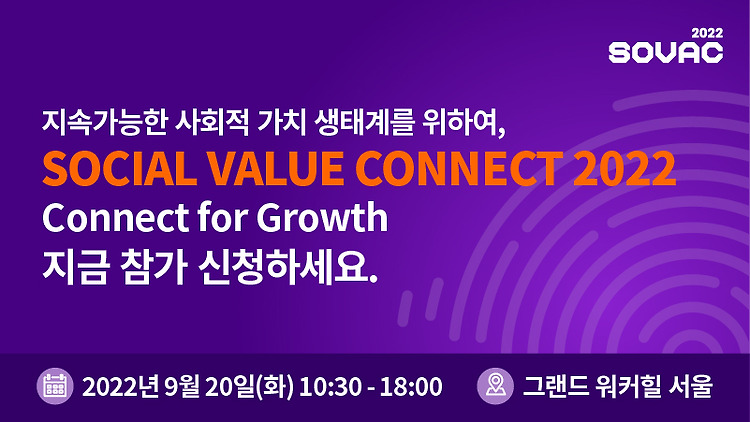 2022
SOVAC

지속가능한 사회적 가치 생태계를 위하여,
SOCIAL VALUE CONNECT 2022
Connect for Growth
지금 참가 신청하세요.

2022년 9월 20일(화) 10:30 - 18:00

그랜드 워커힐 서울